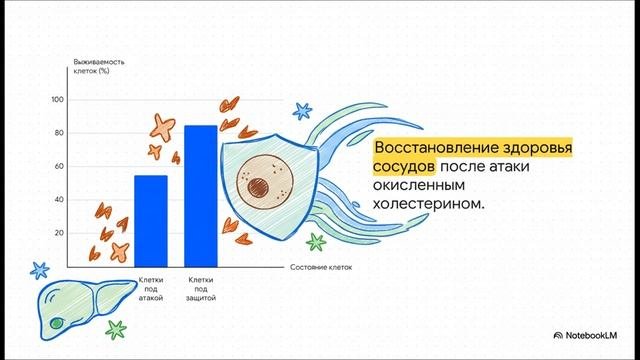 Выживаемость клеток (%)

100
80
60
40
20

Клетки под атакой

Клетки под защитой

Состояние клеток

Восстановление здоровья сосудов после атаки окисленным холестерином.

NotebookLM